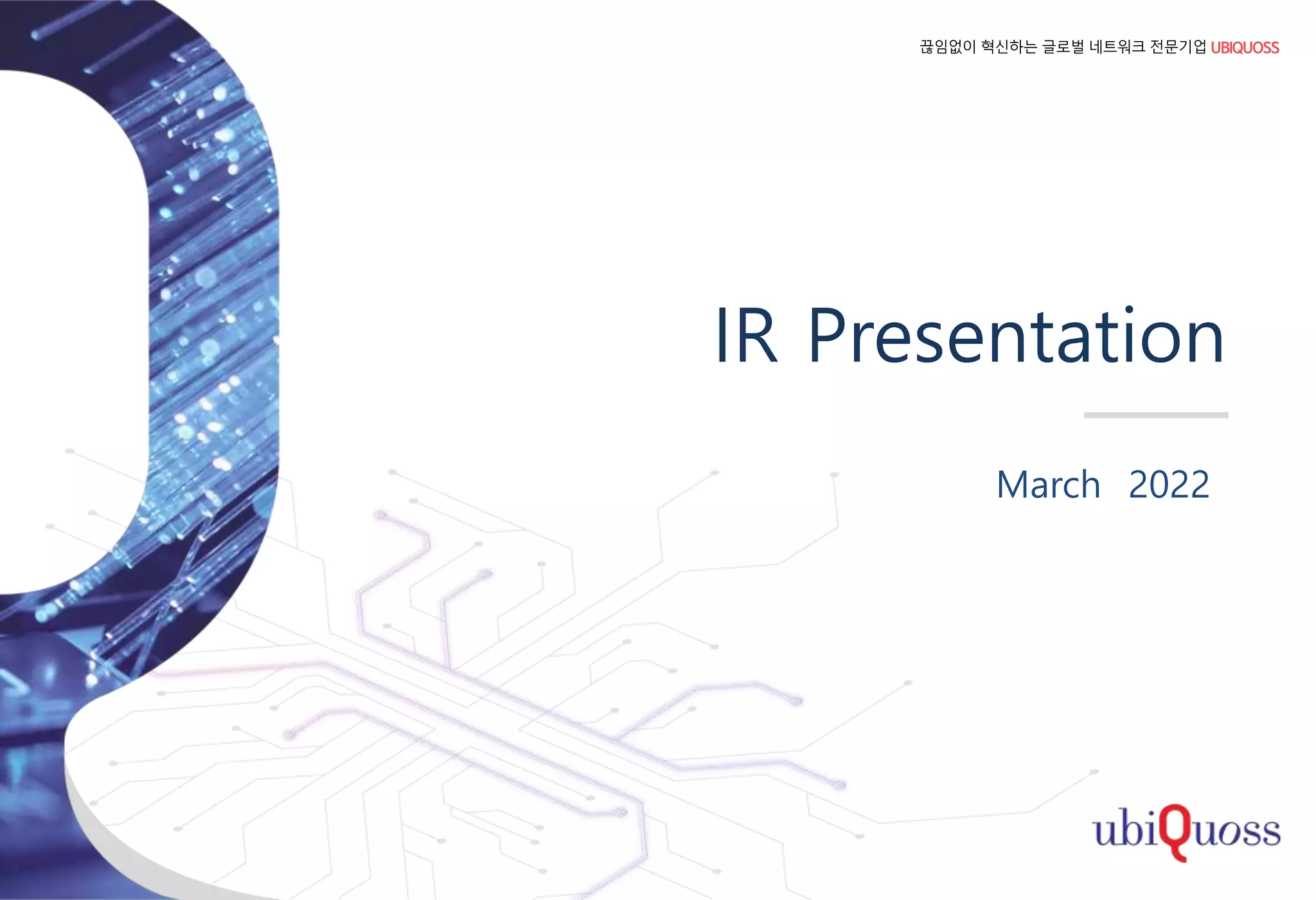 끊임없이 혁신하는 글로벌 네트워크 전문기업 UBIQUOSS

IR Presentation

March 2022

ubiQuoss